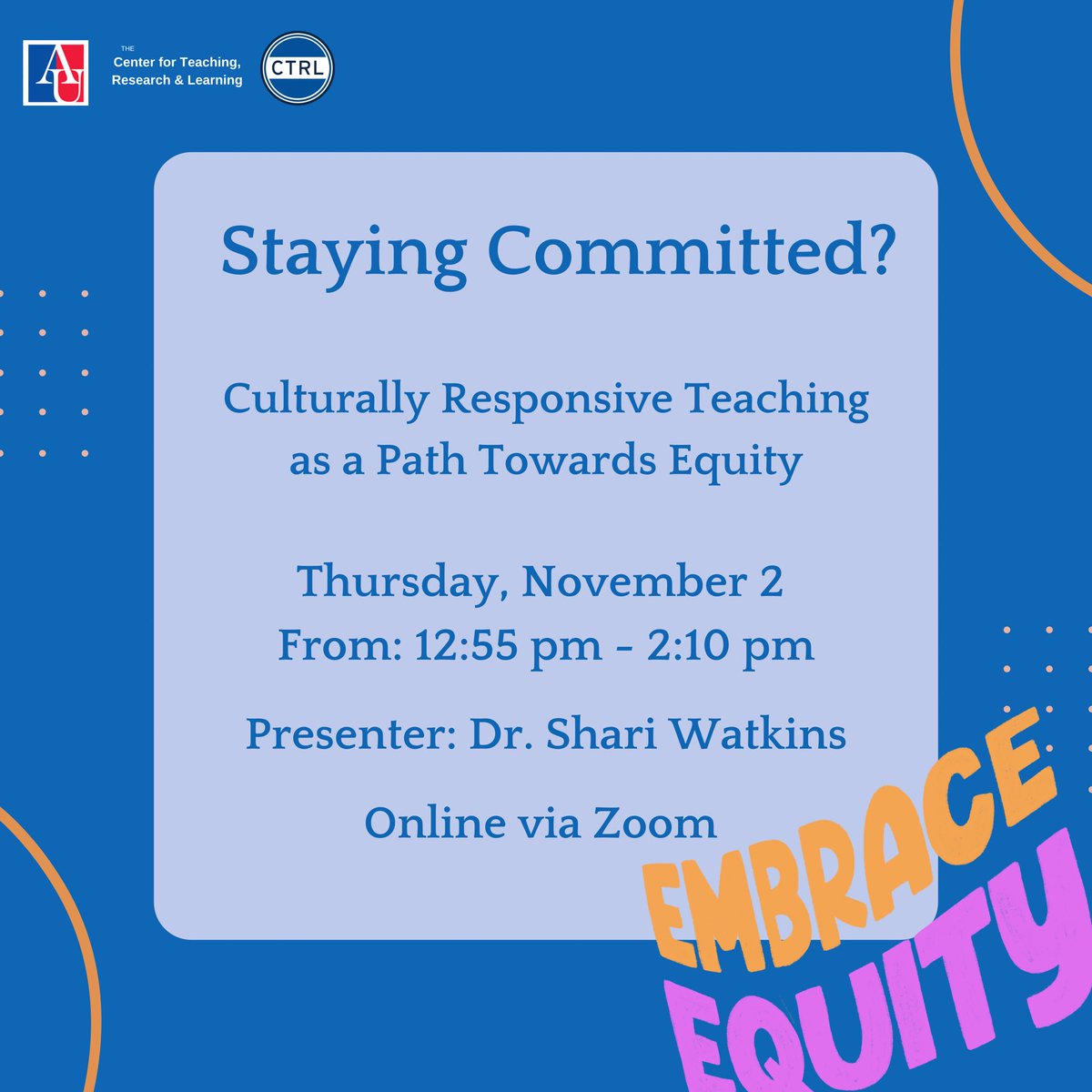 AU

THE
Center for Teaching,
Research & Learning

CTRL

Staying Committed?

Culturally Responsive Teaching as a Path Towards Equity

Thursday, November 2
From: 12:55 pm - 2:10 pm

Presenter: Dr. Shari Watkins

Online via Zoom

EMBRACE
EQUITY